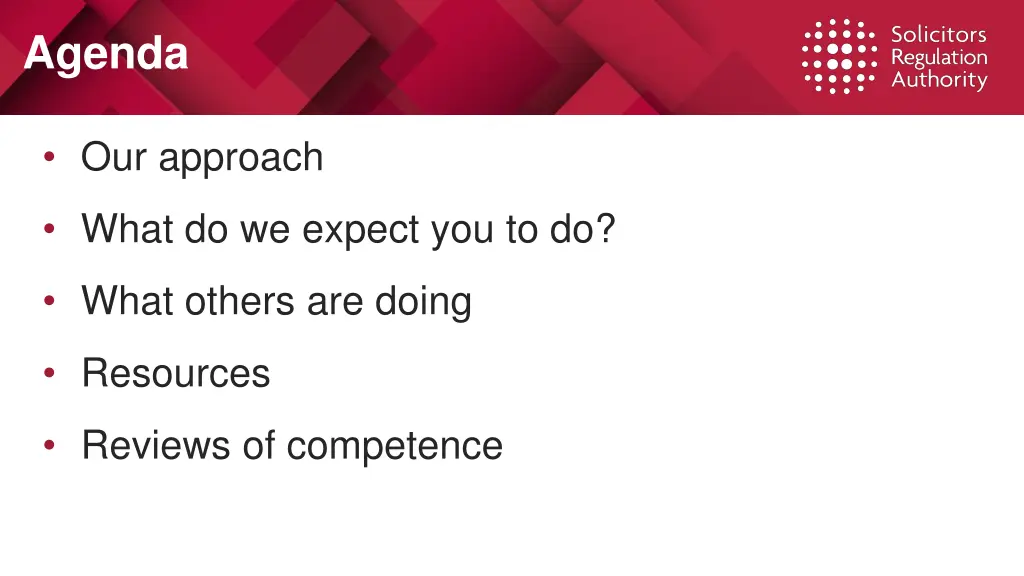 Agenda

Solicitors
Regulation
Authority

• Our approach
• What do we expect you to do?
• What others are doing
• Resources
• Reviews of competence